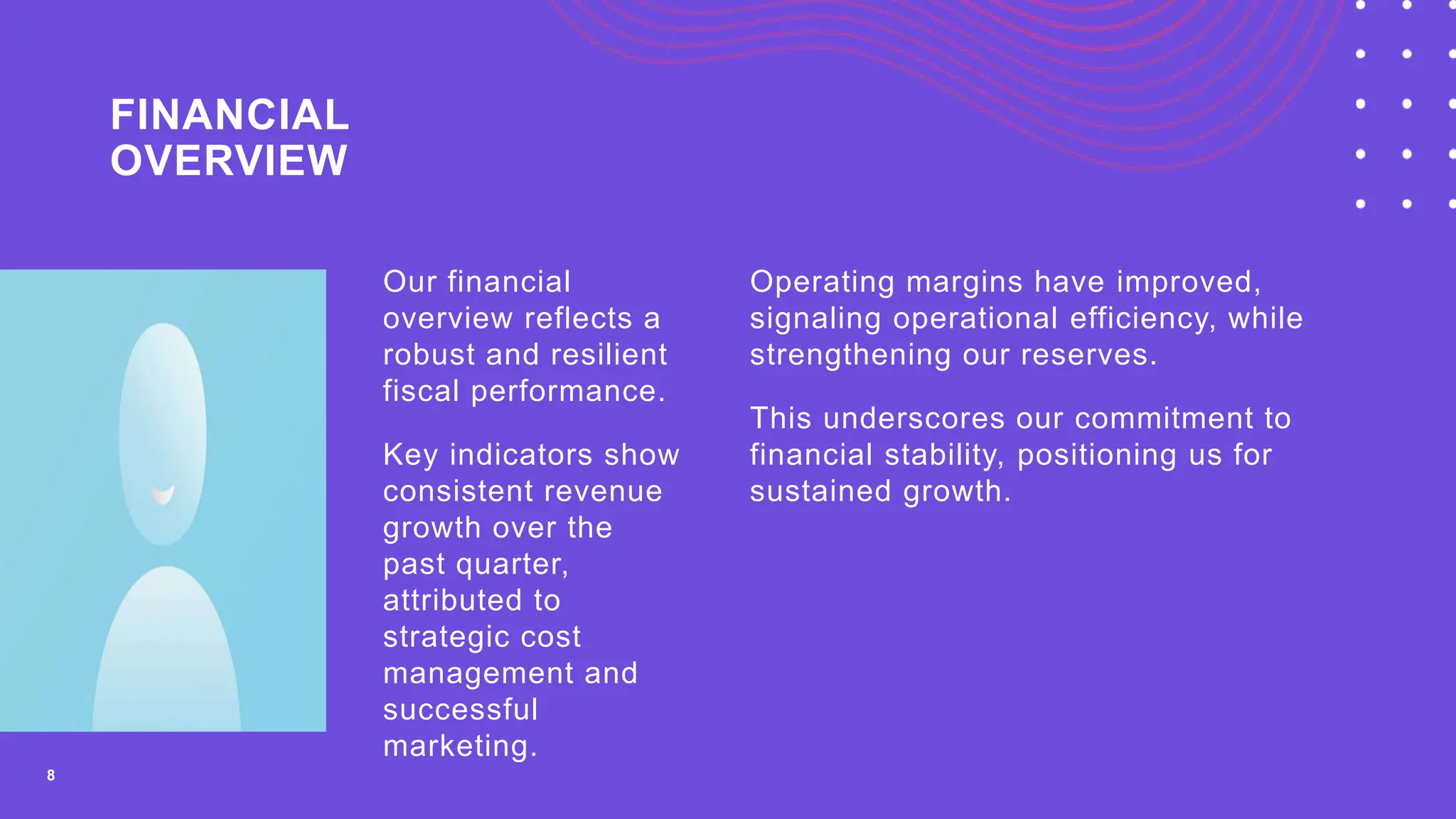 FINANCIAL OVERVIEW

Our financial overview reflects a robust and resilient fiscal performance.

Key indicators show consistent revenue growth over the past quarter, attributed to strategic cost management and successful marketing.

Operating margins have improved, signaling operational efficiency, while strengthening our reserves.

This underscores our commitment to financial stability, positioning us for sustained growth.

8